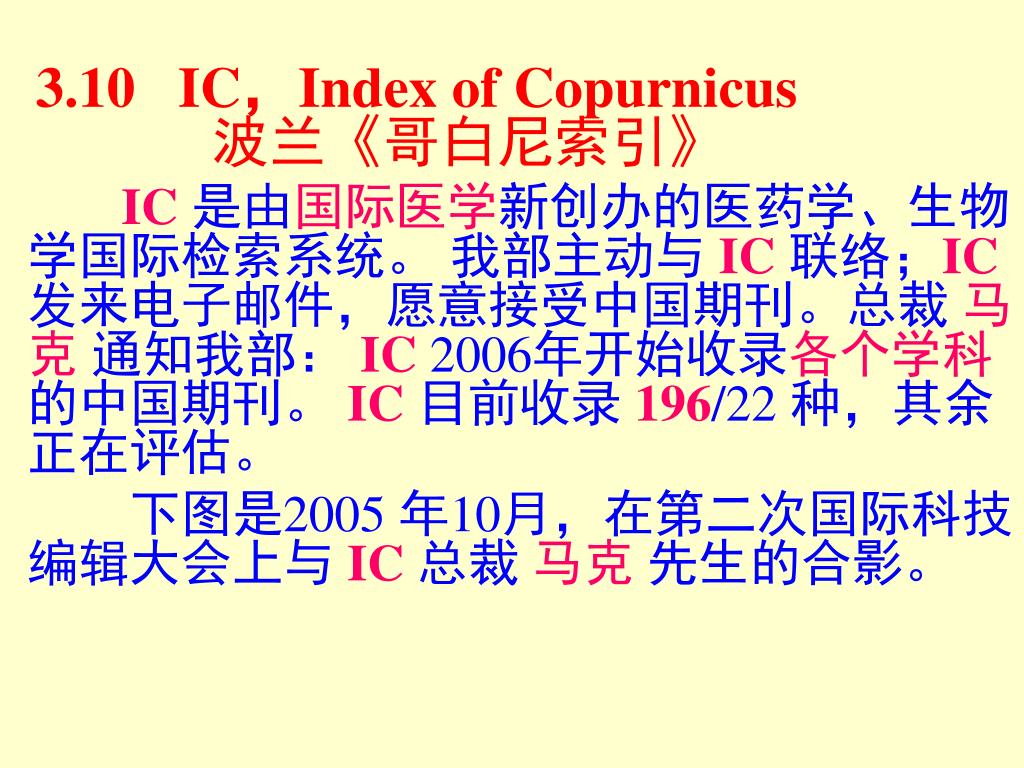 3.10 IC，Index of Copurnicus
波兰《哥白尼索引》

IC 是由国际医学新创办的医药学、生物学国际检索系统。 我部主动与 IC 联络；IC 发来电子邮件，愿意接受中国期刊。总裁 马克 通知我部： IC 2006年开始收录各个学科的中国期刊。 IC 目前收录 196/22 种，其余正在评估。

下图是2005 年10月，在第二次国际科技编辑大会上与 IC 总裁 马克 先生的合影。